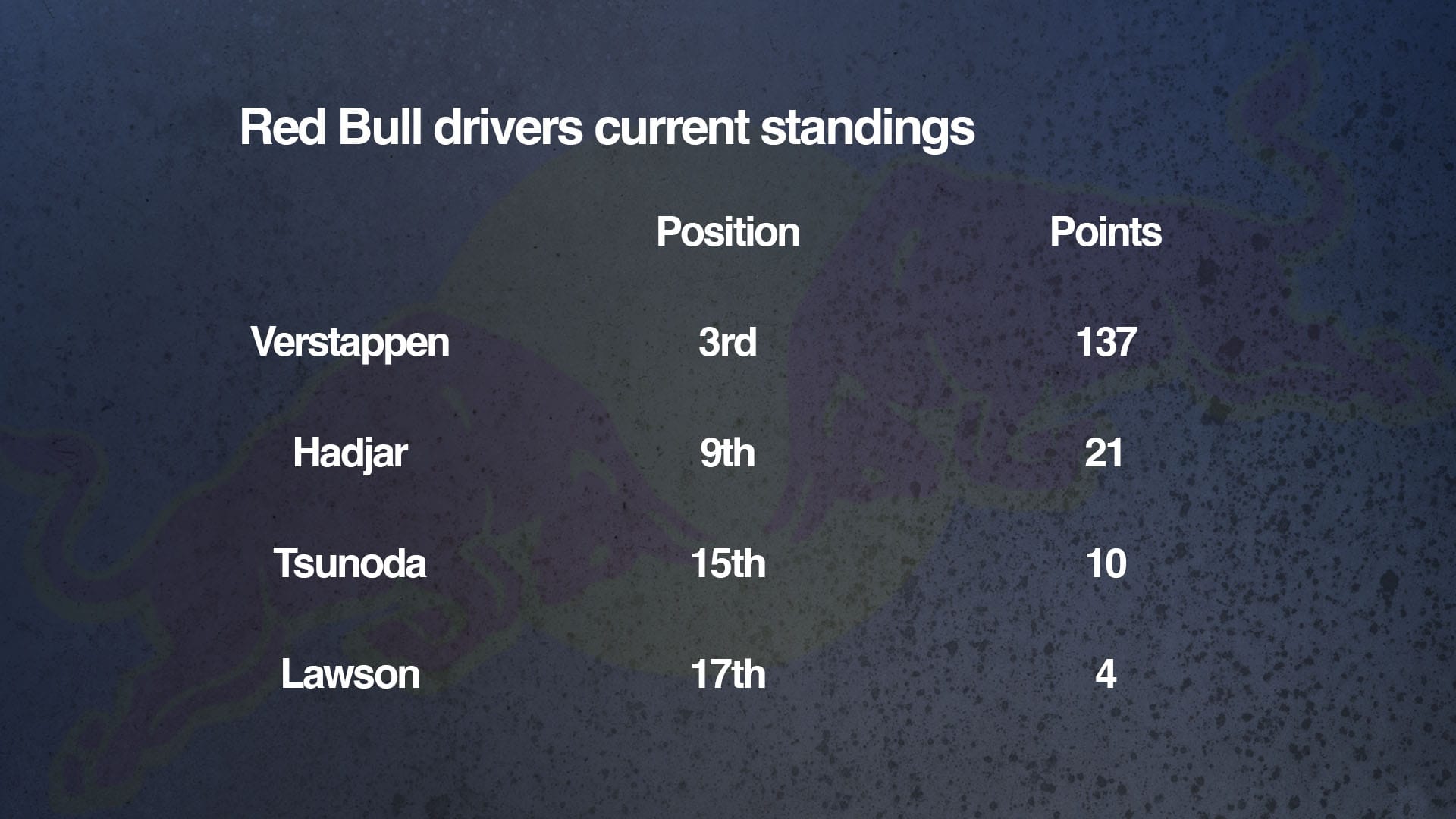 Red Bull drivers current standings

| | Position | Points |
|---|---|---|
| Verstappen | 3rd | 137 |
| Hadjar | 9th | 21 |
| Tsunoda | 15th | 10 |
| Lawson | 17th | 4 |